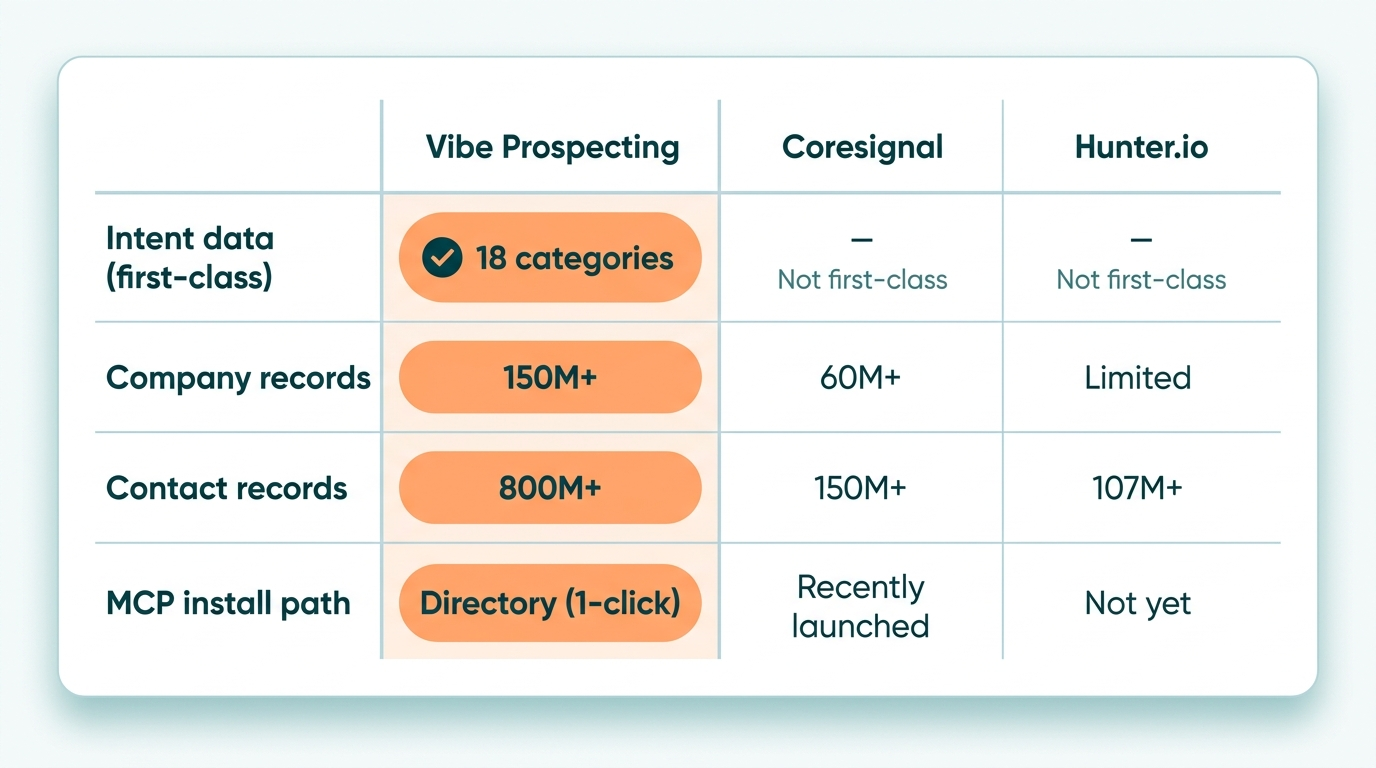 | | Vibe Prospecting | Coresignal | Hunter.io |
|---|---|---|---|
| Intent data (first-class) | 18 categories | — Not first-class | — Not first-class |
| Company records | 150M+ | 60M+ | Limited |
| Contact records | 800M+ | 150M+ | 107M+ |
| MCP install path | Directory (1-click) | Recently launched | Not yet |